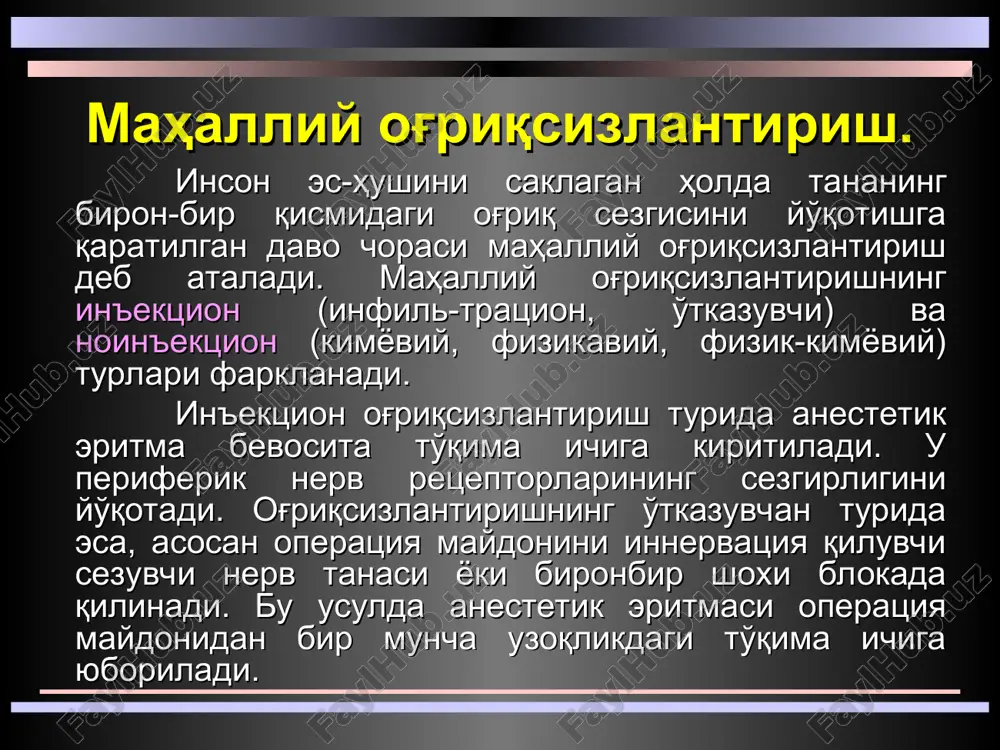 Маҳаллий оғриқсизлантириш.

Инсон эс-ҳушини саклаган ҳолда тананинг бирон-бир қисмидаги оғриқ сезгисини йўқотишга қаратилган даво чораси маҳаллий оғриқсизлантириш деб аталади. Маҳаллий оғриқсизлантиришнинг инъекцион (инфиль-трацион, ўтказувчи) ва ноинъекцион (кимёвий, физикавий, физик-кимёвий) турлари фаркланади.

Инъекцион оғриқсизлантириш турида анестетик эритма бевосита тўқима ичига киритилади. У периферик нерв рецепторларининг сезгирлигини йўқотади. Оғриқсизлантиришнинг ўтказувчан турида эса, асосан операция майдонини иннервация қилувчи сезувчи нерв танаси ёки биронбир шохи блокада қилинади. Бу усулда анестетик эритмаси операция майдонидан бир мунча узоқликдаги тўқима ичига юборилади.

FaylHub.uz